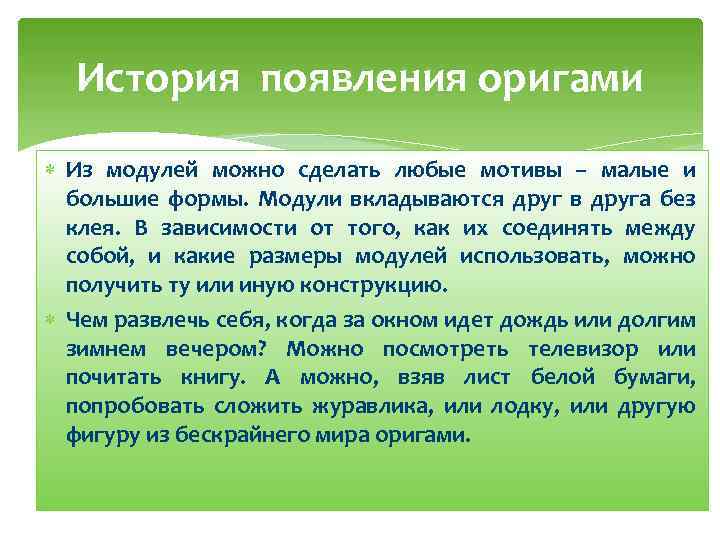 История появления оригами

Из модулей можно сделать любые мотивы – малые и большие формы. Модули вкладываются друг в друга без клея. В зависимости от того, как их соединять между собой, и какие размеры модулей использовать, можно получить ту или иную конструкцию.

Чем развлечь себя, когда за окном идет дождь или долгим зимнем вечером? Можно посмотреть телевизор или почитать книгу. А можно, взяв лист белой бумаги, попробовать сложить журавлика, или лодку, или другую фигуру из бескрайнего мира оригами.